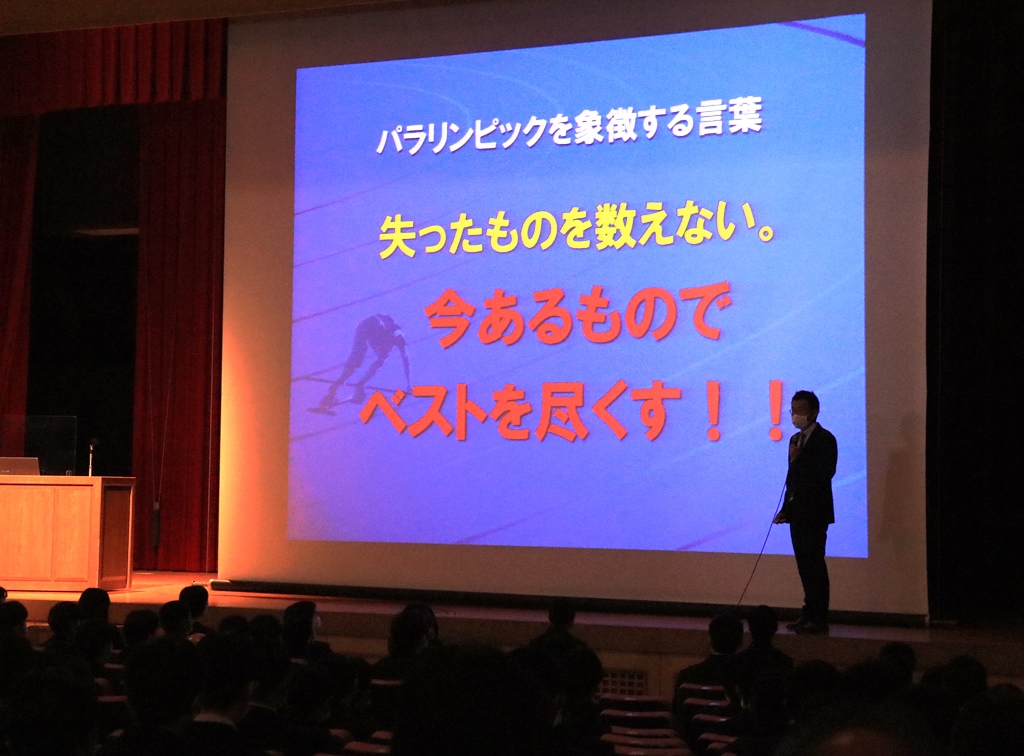 パラリンピックを象徴する言葉

失ったものを数えない。

今あるもので
ベストを尽くす！！